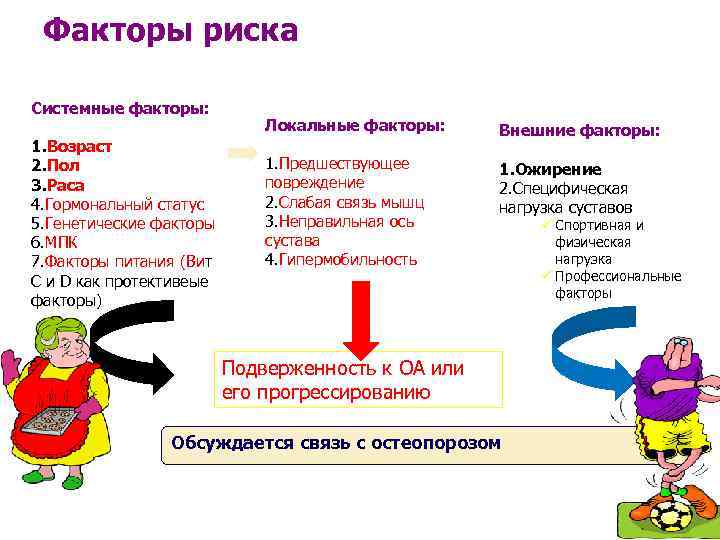 Факторы риска

Системные факторы:

1.Возраст
2.Пол
3.Раса
4.Гормональный статус
5.Генетические факторы
6.МПК
7.Факторы питания (Вит С и D как протективеые факторы)

Локальные факторы:

1.Предшествующее повреждение
2.Слабая связь мышц
3.Неправильная ось сустава
4.Гипермобильность

Внешние факторы:

1.Ожирение
2.Специфическая нагрузка суставов
✓ Спортивная и физическая нагрузка
✓ Профессиональные факторы

Подверженность к ОА или его прогрессированию

Обсуждается связь с остеопорозом